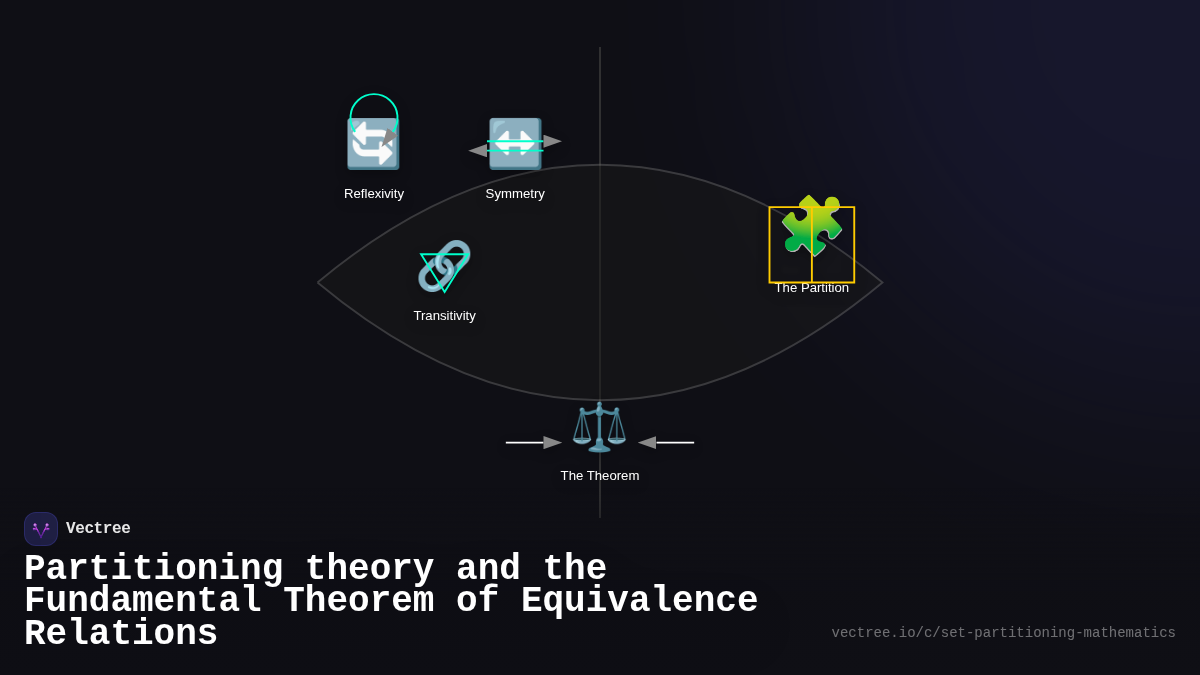 Reflexivity

Symmetry

Transitivity

The Partition

The Theorem

Vectree

Partitioning theory and the Fundamental Theorem of Equivalence Relations

vectree.io/c/set-partitioning-mathematics